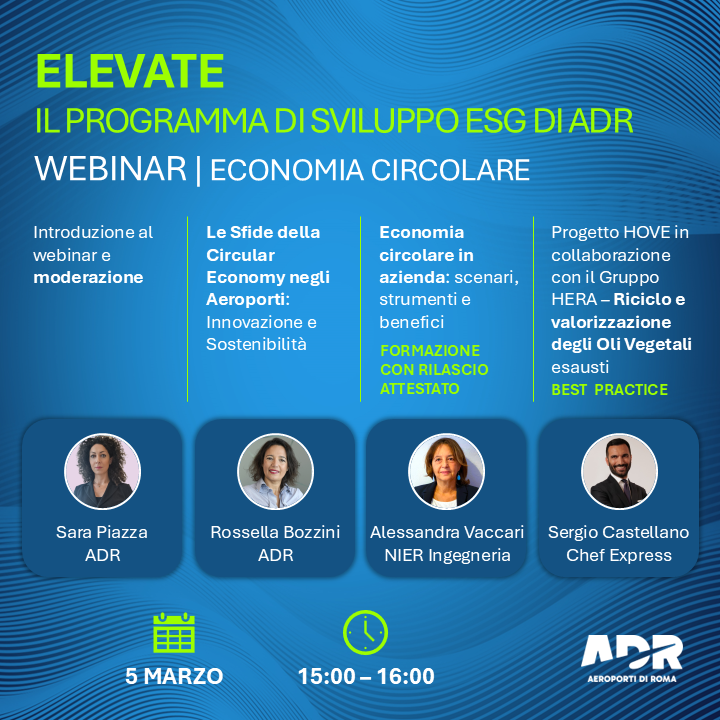 ELEVATE
IL PROGRAMMA DI SVILUPPO ESG DI ADR
WEBINAR | ECONOMIA CIRCOLARE

Introduzione al webinar e moderazione

Le Sfide della Circular Economy negli Aeroporti: Innovazione e Sostenibilità

Economia circolare in azienda: scenari, strumenti e benefici
FORMAZIONE CON RILASCIO ATTESTATO

Progetto HOVE in collaborazione con il Gruppo HERA – Riciclo e valorizzazione degli Oli Vegetali esausti
BEST PRACTICE

Sara Piazza
ADR

Rossella Bozzini
ADR

Alessandra Vaccari
NIER Ingegneria

Sergio Castellano
Chef Express

5 MARZO

15:00 – 16:00

ADR
AEROPORTI DI ROMA